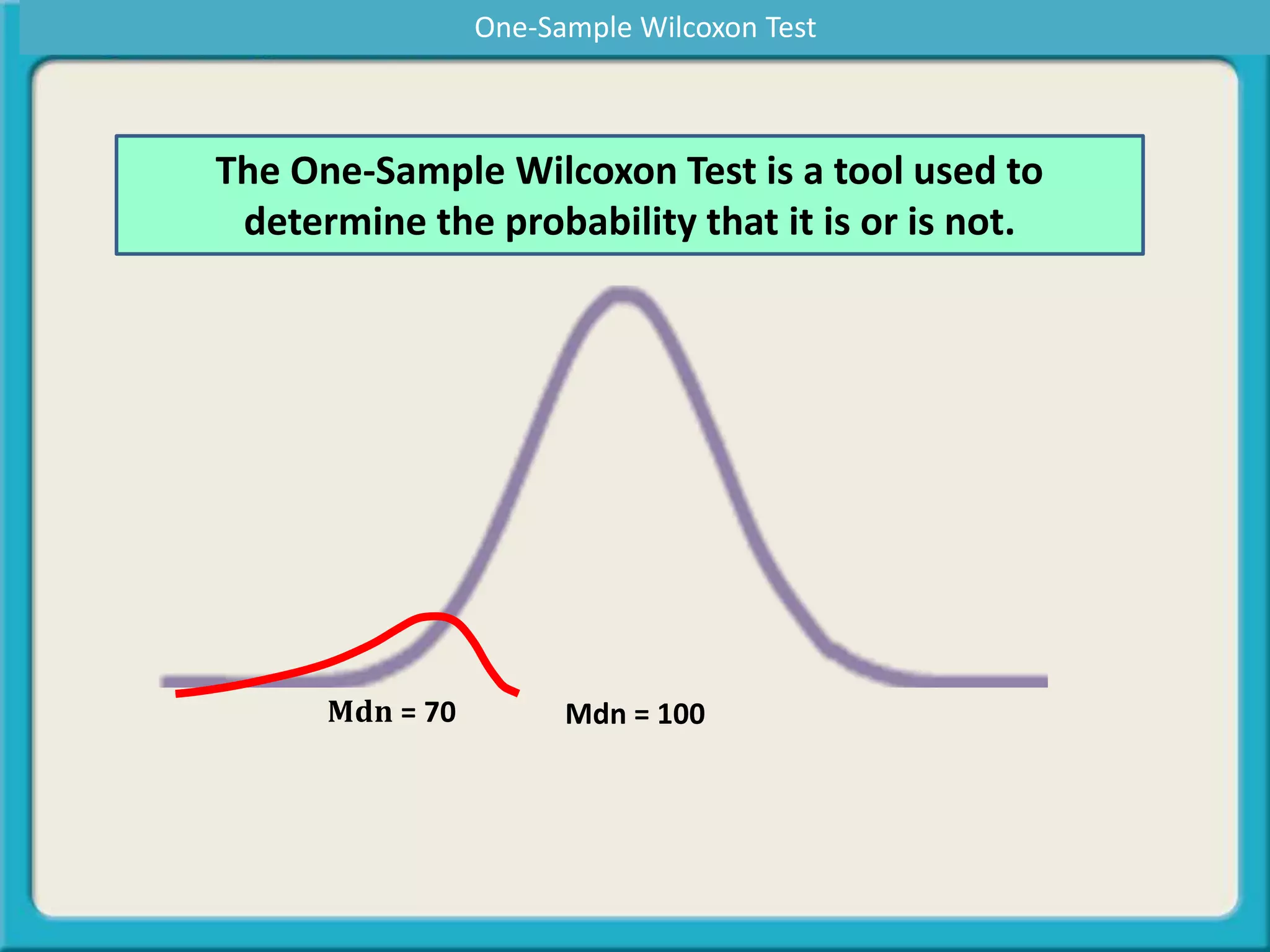 One-Sample Wilcoxon Test

The One-Sample Wilcoxon Test is a tool used to determine the probability that it is or is not.

Mdn = 70

Mdn = 100